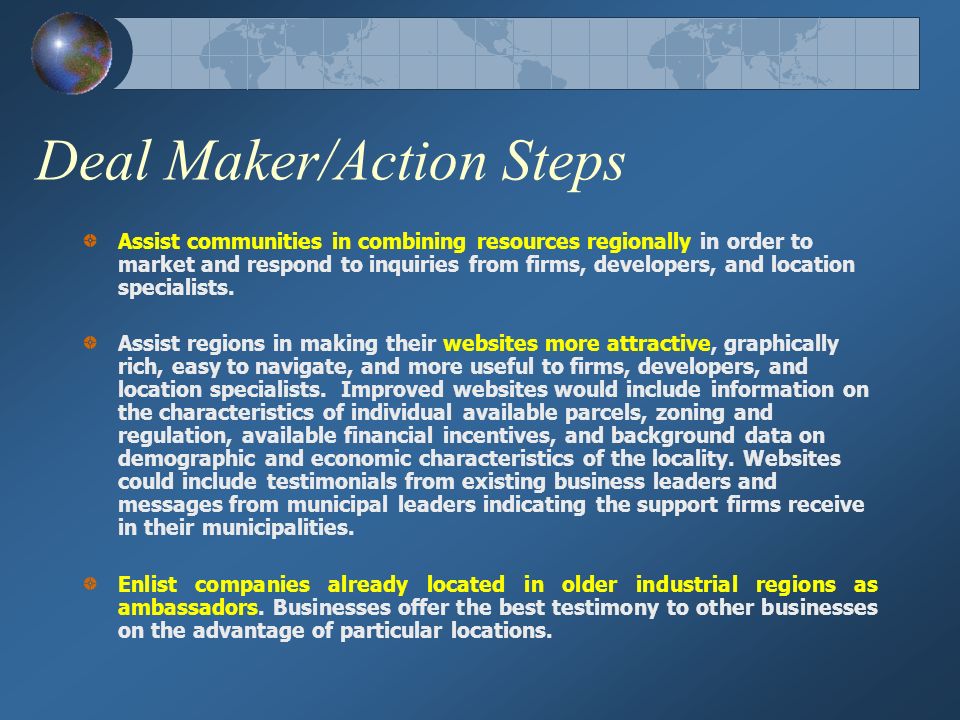 Deal Maker/Action Steps

Assist communities in combining resources regionally in order to market and respond to inquiries from firms, developers, and location specialists.

Assist regions in making their websites more attractive, graphically rich, easy to navigate, and more useful to firms, developers, and location specialists. Improved websites would include information on the characteristics of individual available parcels, zoning and regulation, available financial incentives, and background data on demographic and economic characteristics of the locality. Websites could include testimonials from existing business leaders and messages from municipal leaders indicating the support firms receive in their municipalities.

Enlist companies already located in older industrial regions as ambassadors. Businesses offer the best testimony to other businesses on the advantage of particular locations.